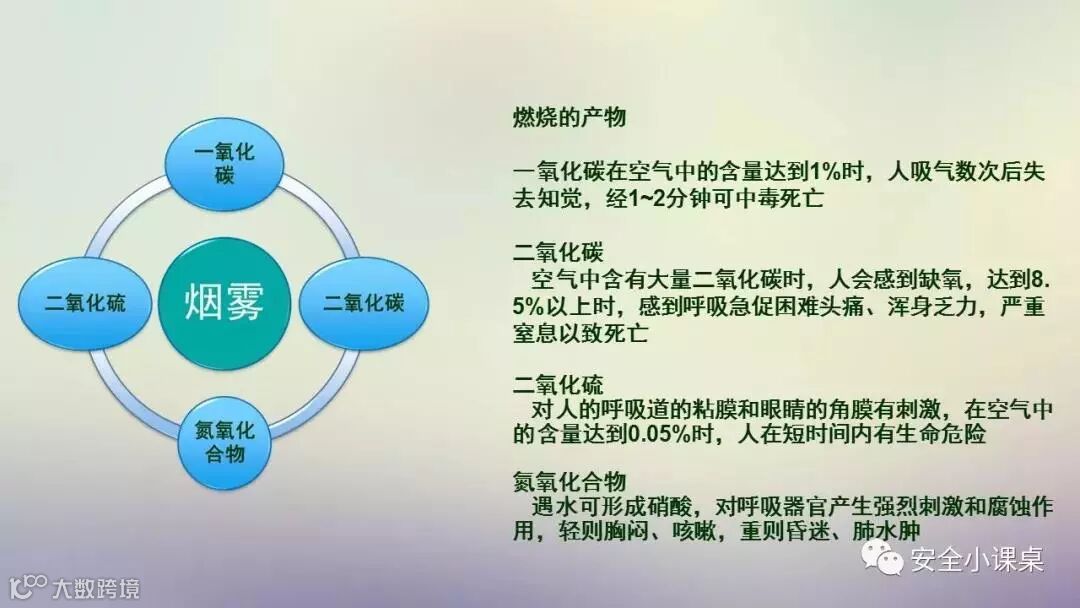 一氧化碳

二氧化硫

烟雾

二氧化碳

氮氧化合物

燃烧的产物

一氧化碳在空气中的含量达到1%时，人吸气数次后失去知觉，经1~2分钟可中毒死亡

二氧化碳
空气中含有大量二氧化碳时，人会感到缺氧，达到8.5%以上时，感到呼吸急促困难头痛、浑身乏力，严重窒息以致死亡

二氧化硫
对人的呼吸道的粘膜和眼睛的角膜有刺激，在空气中的含量达到0.05%时，人在短时间内有生命危险

氮氧化合物
遇水可形成硝酸，对呼吸器官产生强烈刺激和腐蚀作用，轻则胸闷、咳嗽，重则昏迷、肺水肿

安全小课桌

大数跨境